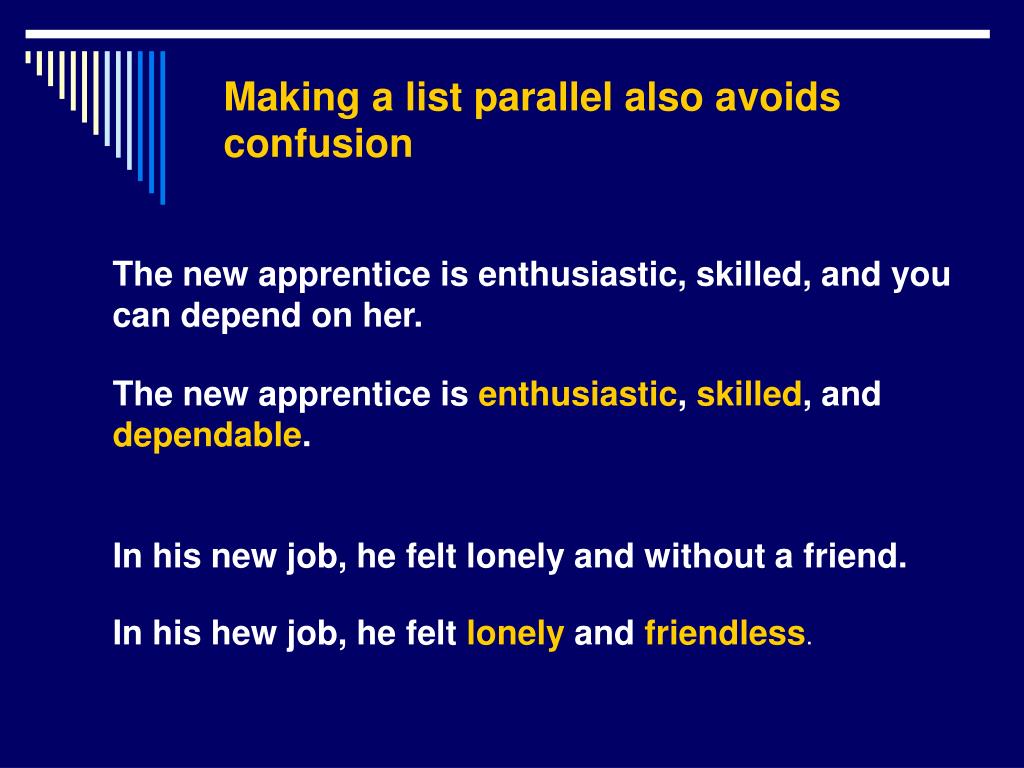 Making a list parallel also avoids confusion

The new apprentice is enthusiastic, skilled, and you can depend on her.

The new apprentice is enthusiastic, skilled, and dependable.

In his new job, he felt lonely and without a friend.

In his hew job, he felt lonely and friendless.